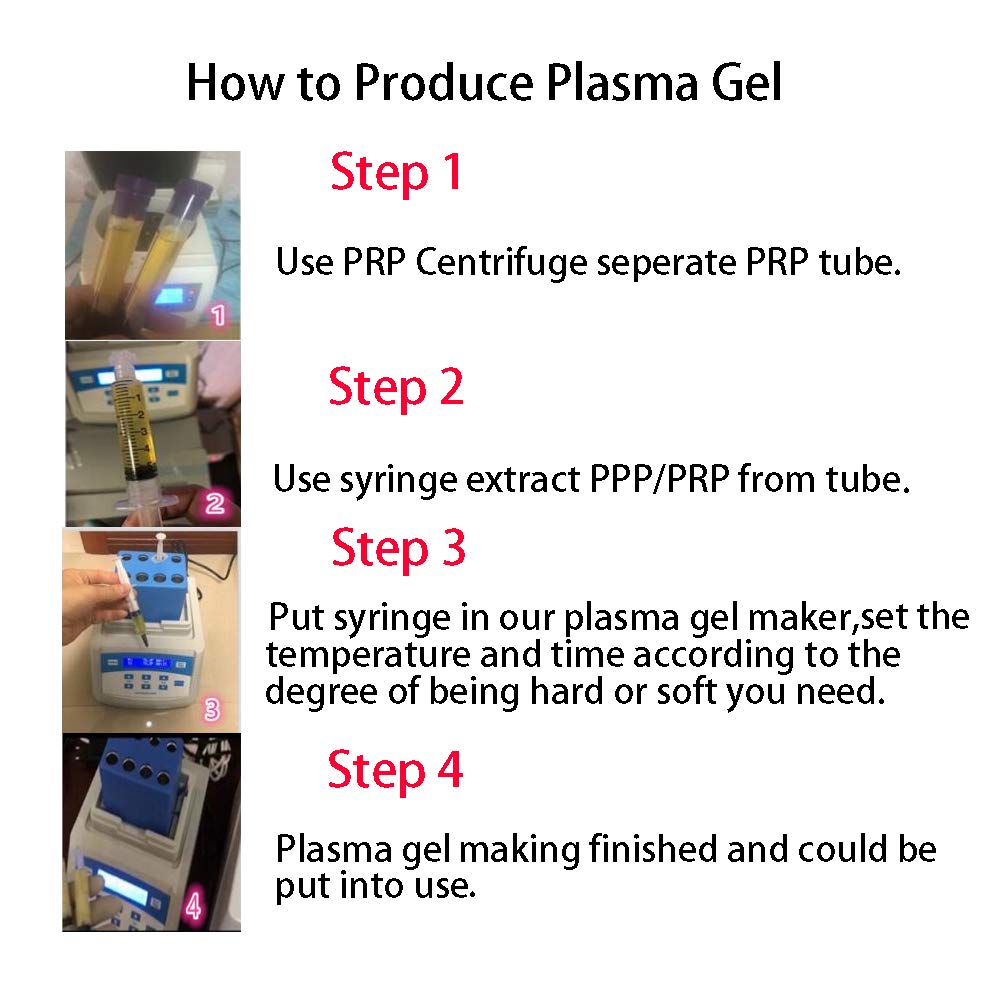 How to Produce Plasma Gel

1

Step 1

Use PRP Centrifuge seperate PRP tube.

2

Step 2

Use syringe extract PPP/PRP from tube.

3

Step 3

Put syringe in our plasma gel maker,set the temperature and time according to the degree of being hard or soft you need.

4

Step 4

Plasma gel making finished and could be put into use.